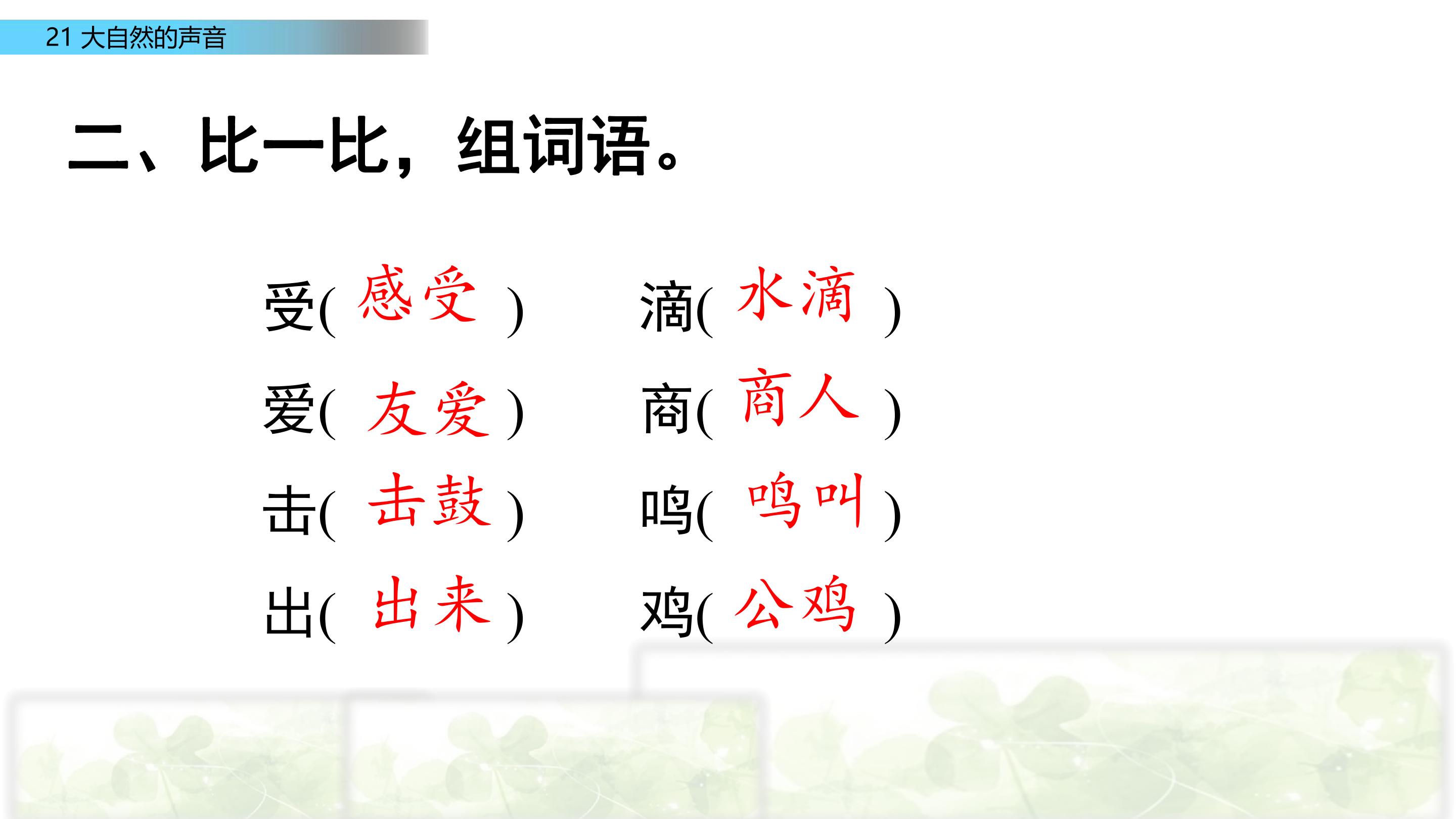 21 大自然的声音

二、比一比，组词语。

受(感受)  滴(水滴)
爱(友爱)  商(商人)
击(击鼓)  鸣(鸣叫)
出(出来)  鸡(公鸡)